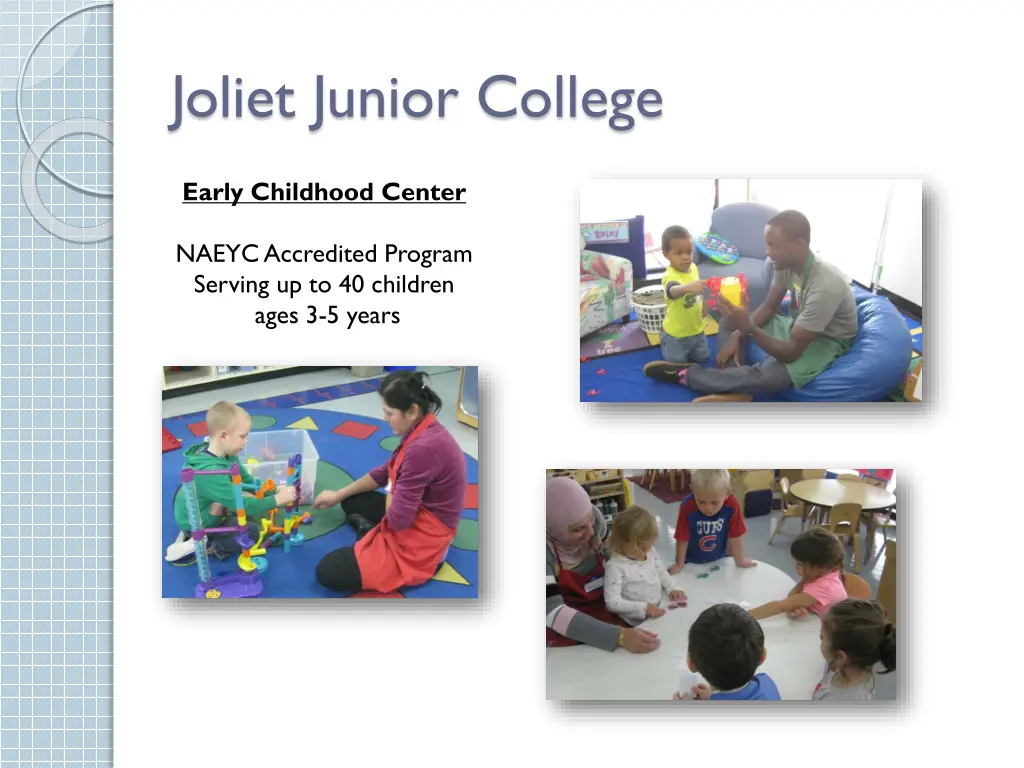 Joliet Junior College

Early Childhood Center

NAEYC Accredited Program
Serving up to 40 children
ages 3-5 years

CUBS